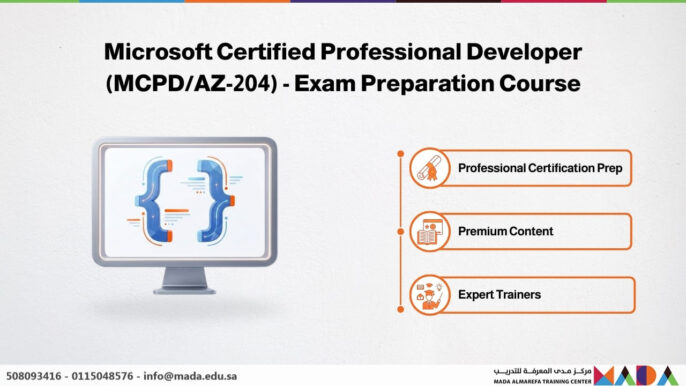 Microsoft Certified Professional Developer (MCPD/AZ-204) - Exam Preparation Course

Professional Certification Prep

Premium Content

Expert Trainers

508093416 - 0115048576 - info@mada.edu.sa

مركز مدى المعرفة للتدريب
MADA ALMAREFA TRAINING CENTER
MADA